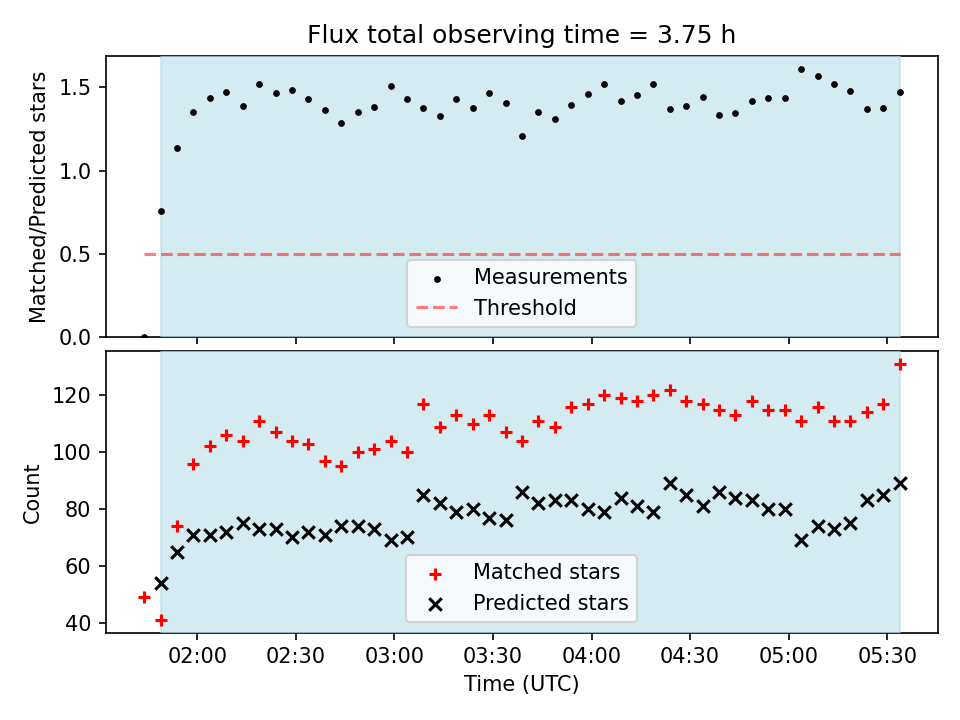 Flux total observing time = 3.75 h

Matched/Predicted stars

1.5
1.0
0.5
0.0

Measurements
Threshold

Count

120
100
80
60
40

Matched stars
Predicted stars

02:00 02:30 03:00 03:30 04:00 04:30 05:00 05:30

Time (UTC)